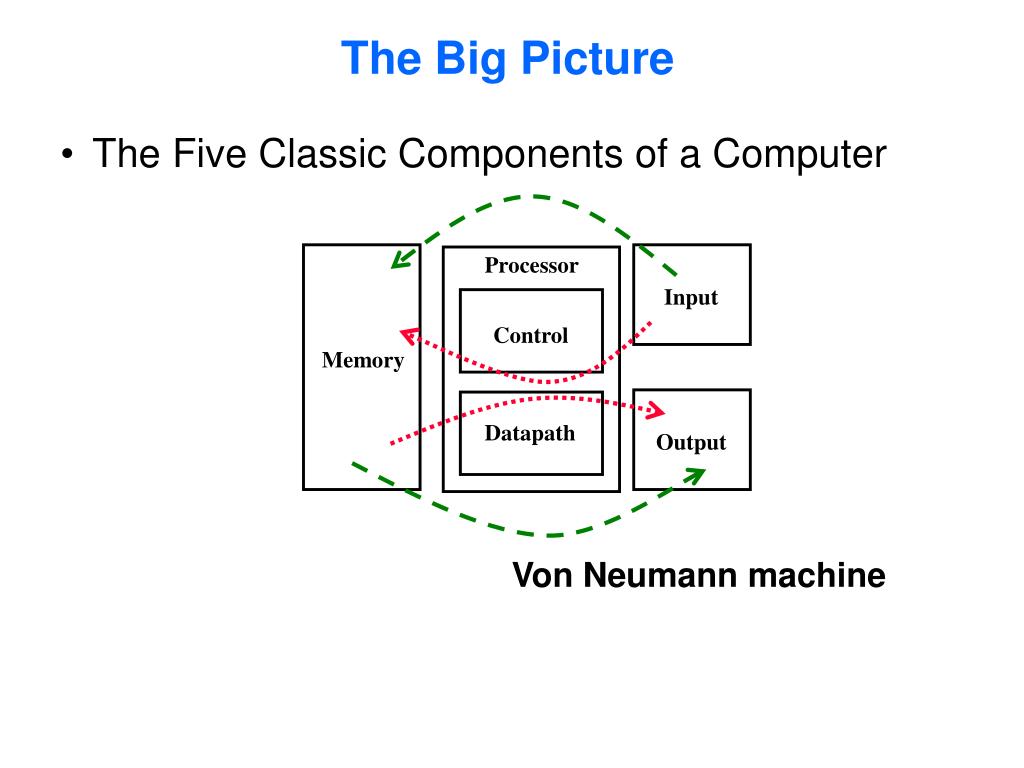 The Big Picture

• The Five Classic Components of a Computer

Memory

Processor

Control

Datapath

Input

Output

Von Neumann machine